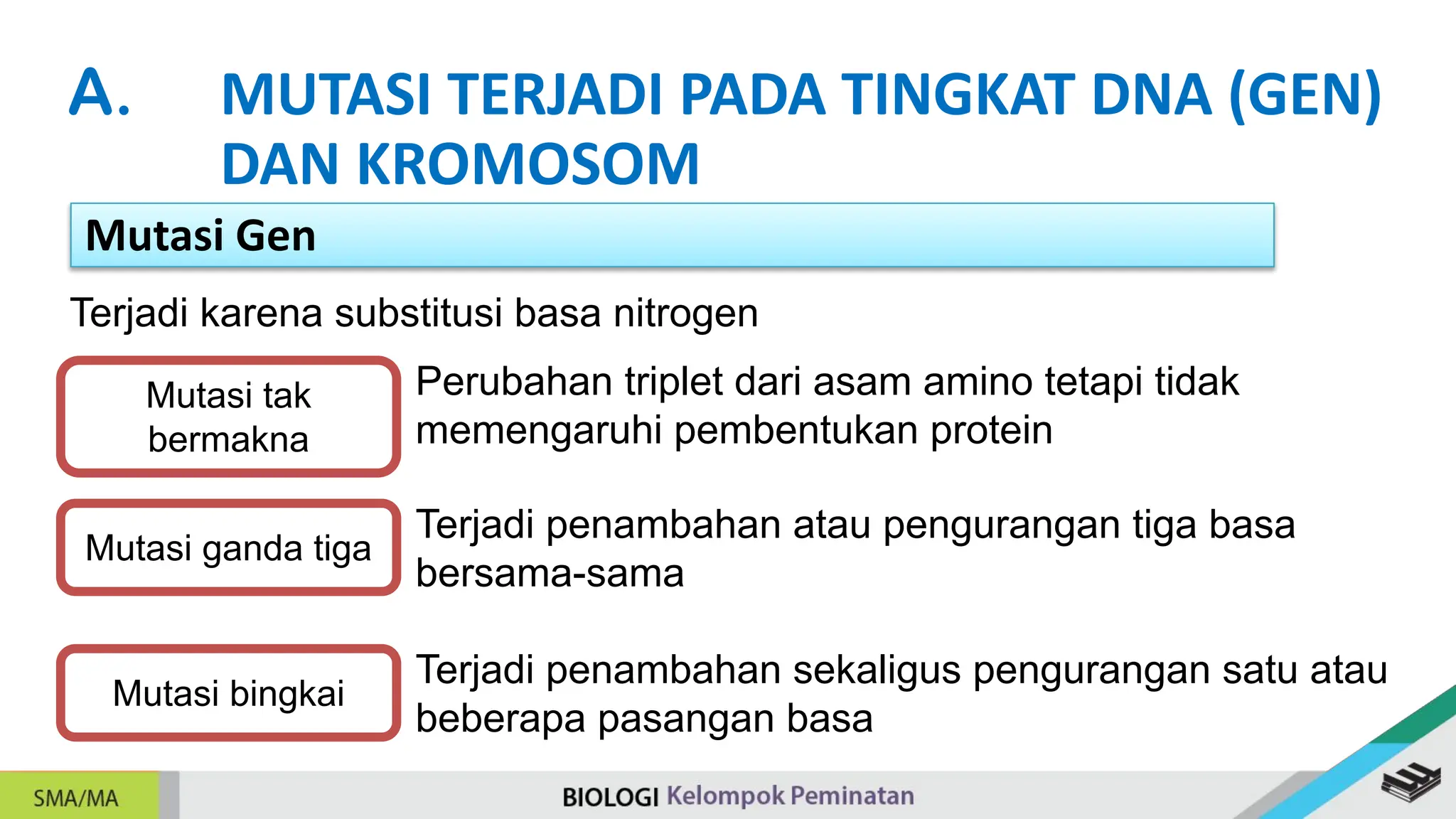 A. MUTASI TERJADI PADA TINGKAT DNA (GEN) DAN KROMOSOM

Mutasi Gen

Terjadi karena substitusi basa nitrogen

Mutasi tak bermakna

Perubahan triplet dari asam amino tetapi tidak memengaruhi pembentukan protein

Mutasi ganda tiga

Terjadi penambahan atau pengurangan tiga basa bersama-sama

Mutasi bingkai

Terjadi penambahan sekaligus pengurangan satu atau beberapa pasangan basa

SMA/MA

BIOLOGI Kelompok Peminatan